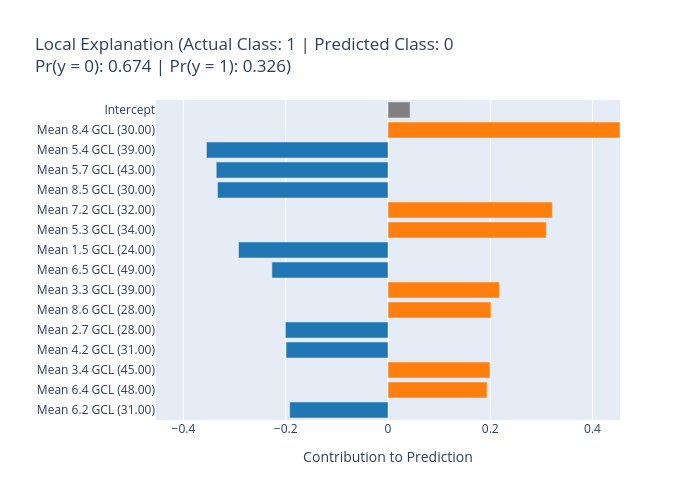 Local Explanation (Actual Class: 1 | Predicted Class: 0
Pr(y = 0): 0.674 | Pr(y = 1): 0.326)

Intercept
Mean 8.4 GCL (30.00)
Mean 5.4 GCL (39.00)
Mean 5.7 GCL (43.00)
Mean 8.5 GCL (30.00)
Mean 7.2 GCL (32.00)
Mean 5.3 GCL (34.00)
Mean 1.5 GCL (24.00)
Mean 6.5 GCL (49.00)
Mean 3.3 GCL (39.00)
Mean 8.6 GCL (28.00)
Mean 2.7 GCL (28.00)
Mean 4.2 GCL (31.00)
Mean 3.4 GCL (45.00)
Mean 6.4 GCL (48.00)
Mean 6.2 GCL (31.00)

−0.4 −0.2 0 0.2 0.4

Contribution to Prediction